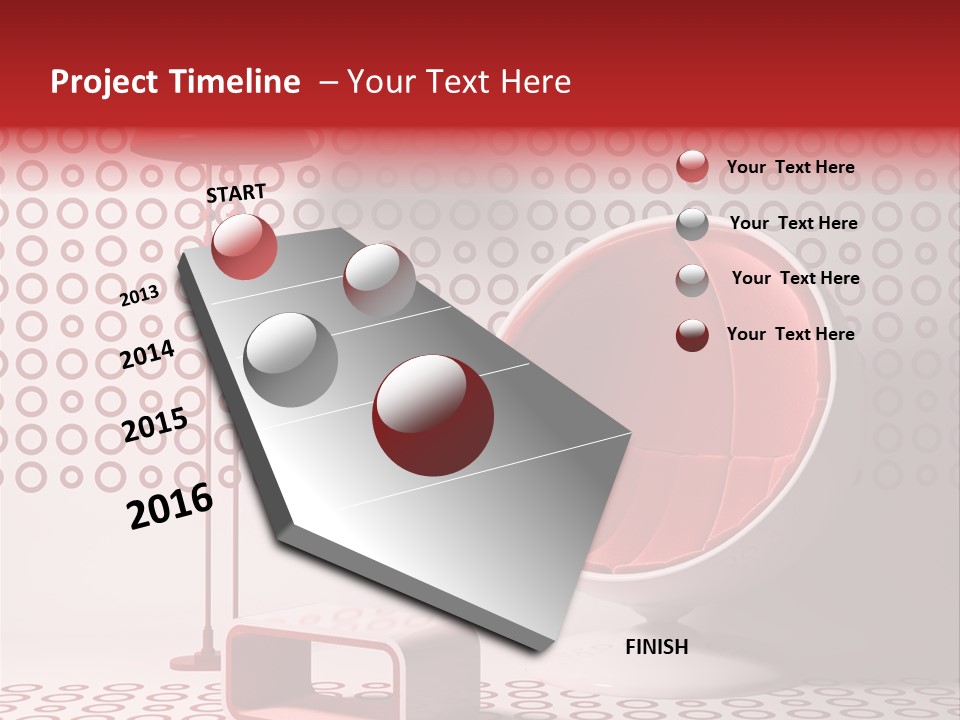 Project Timeline – Your Text Here

START

2013

2014

2015

2016

Your Text Here

Your Text Here

Your Text Here

Your Text Here

FINISH